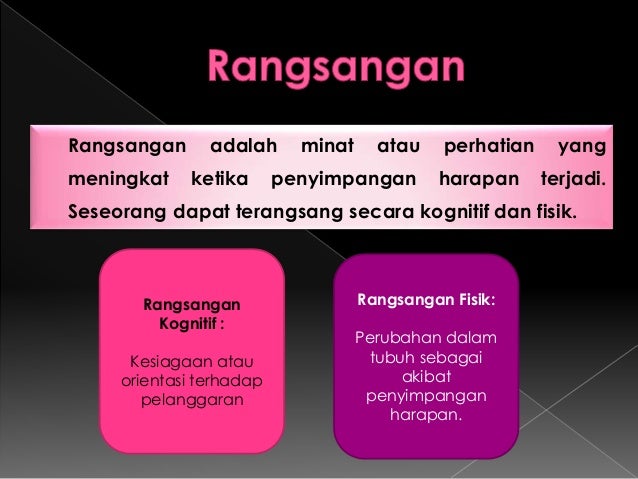 Rangsangan

Rangsangan adalah minat atau perhatian yang meningkat ketika penyimpangan harapan terjadi. Seseorang dapat terangsang secara kognitif dan fisik.

Rangsangan Kognitif :

Kesiagaan atau orientasi terhadap pelanggaran

Rangsangan Fisik:

Perubahan dalam tubuh sebagai akibat penyimpangan harapan.